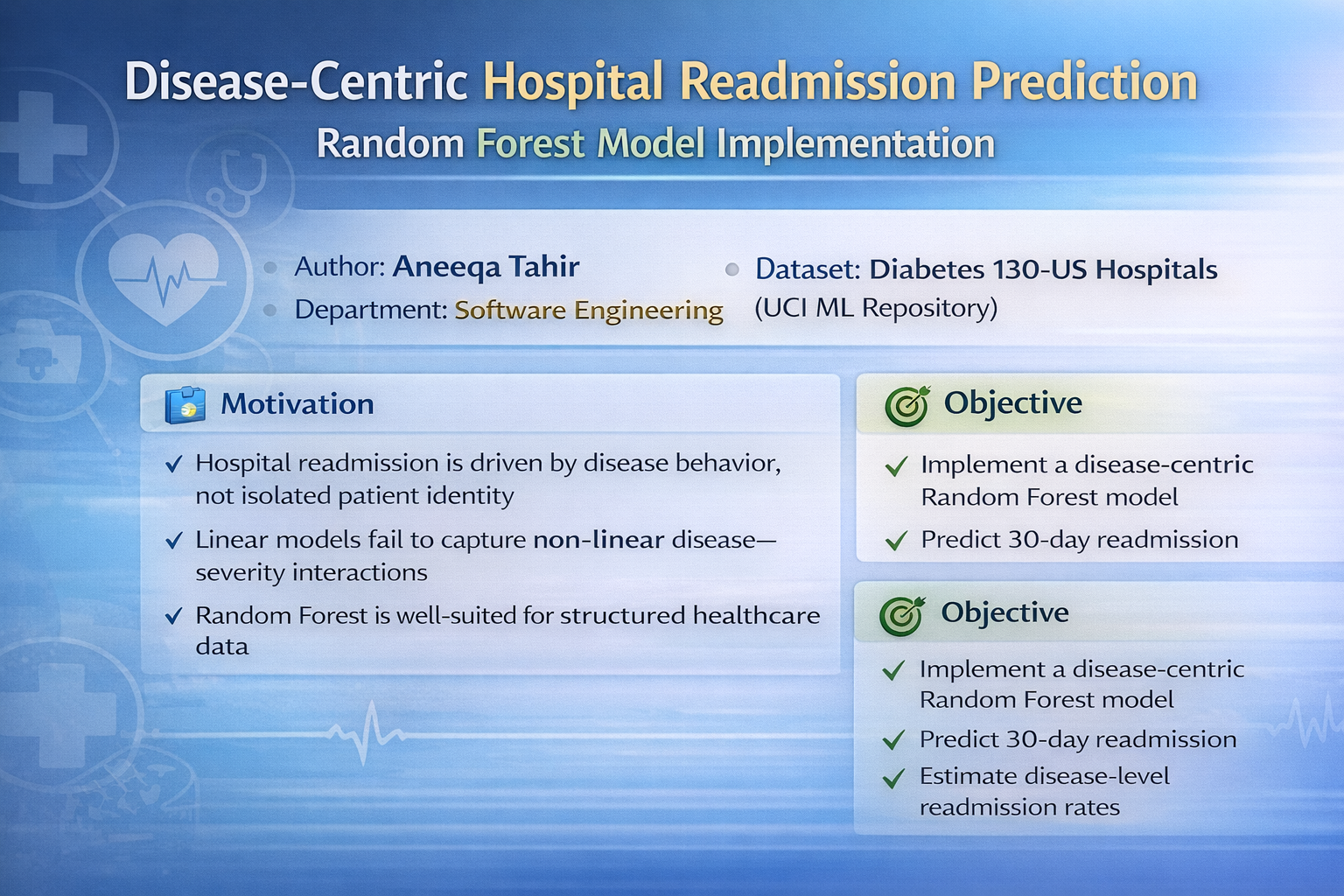 Disease-Centric Hospital Readmission Prediction
Random Forest Model Implementation

Author: Aneeqa Tahir
Department: Software Engineering

Dataset: Diabetes 130-US Hospitals (UCI ML Repository)

Motivation

✓ Hospital readmission is driven by disease behavior, not isolated patient identity

✓ Linear models fail to capture non-linear disease—severity interactions

✓ Random Forest is well-suited for structured healthcare data

Objective

✓ Implement a disease-centric Random Forest model

✓ Predict 30-day readmission

Objective

✓ Implement a disease-centric Random Forest model

✓ Predict 30-day readmission

✓ Estimate disease-level readmission rates